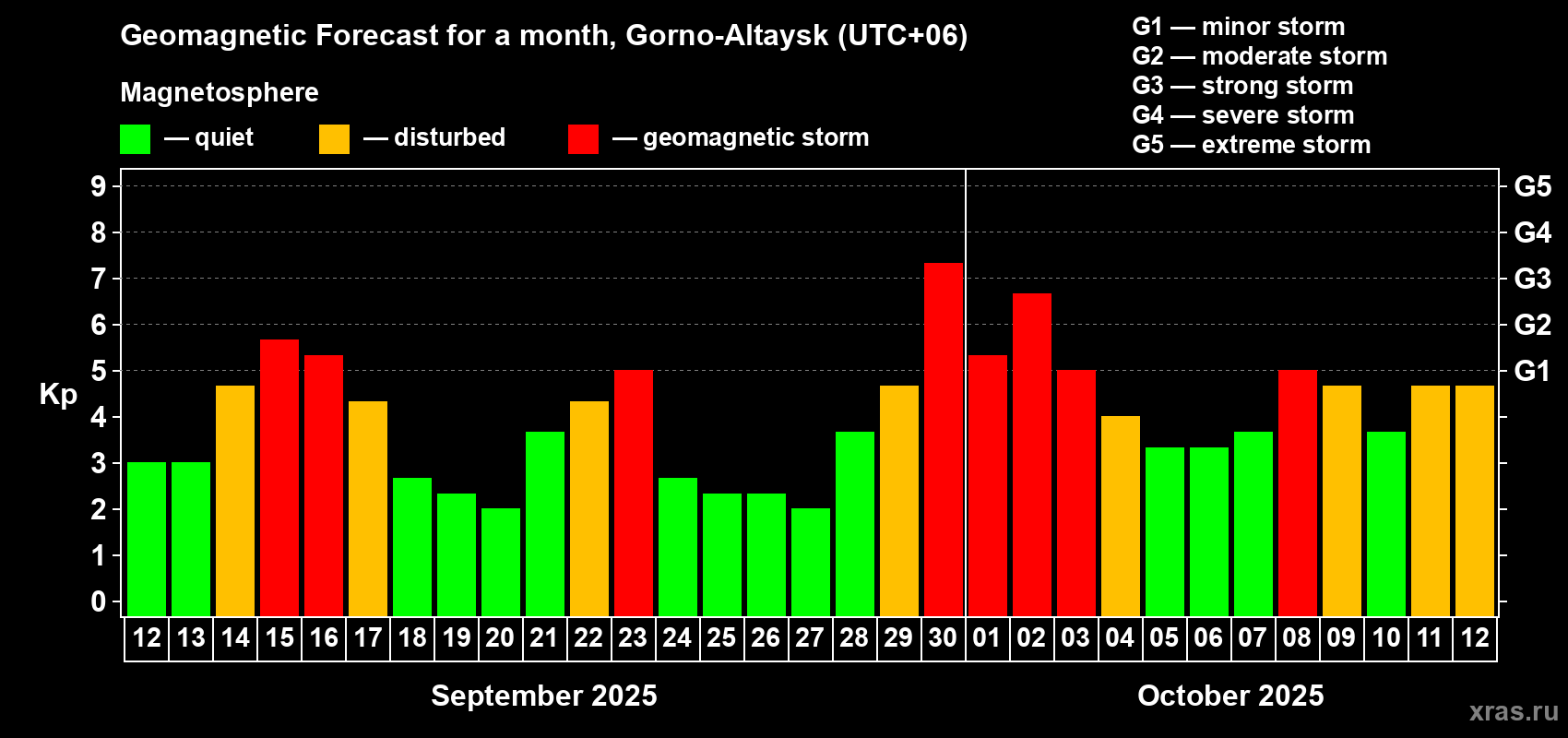 Geomagnetic Forecast for a month, Gorno-Altaysk (UTC+06)

Magnetosphere

— quiet — disturbed — geomagnetic storm

G1 — minor storm
G2 — moderate storm
G3 — strong storm
G4 — severe storm
G5 — extreme storm

Kp

9 8 7 6 5 4 3 2 1 0

G5 G4 G3 G2 G1

12 13 14 15 16 17 18 19 20 21 22 23 24 25 26 27 28 29 30 01 02 03 04 05 06 07 08 09 10 11 12

September 2025

October 2025

xras.ru